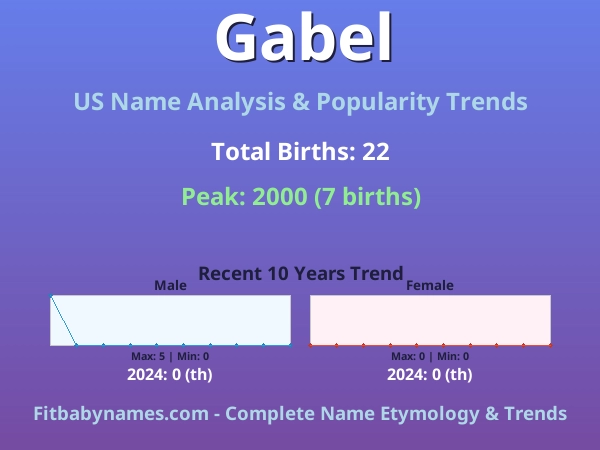 Gabel

US Name Analysis & Popularity Trends

Total Births: 22

Peak: 2000 (7 births)

Recent 10 Years Trend

Male

Max: 5 | Min: 0

2024: 0 (th)

Female

Max: 0 | Min: 0

2024: 0 (th)

Fitbabynames.com - Complete Name Etymology & Trends